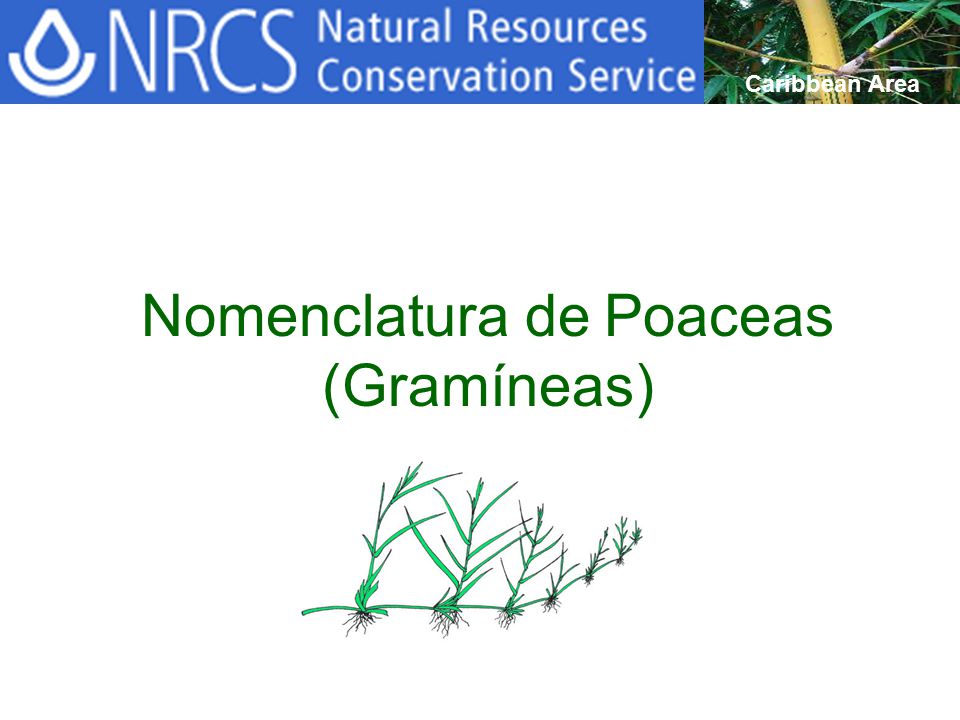 NRCS Natural Resources Conservation Service

Caribbean Area

Nomenclatura de Poaceas (Gramíneas)